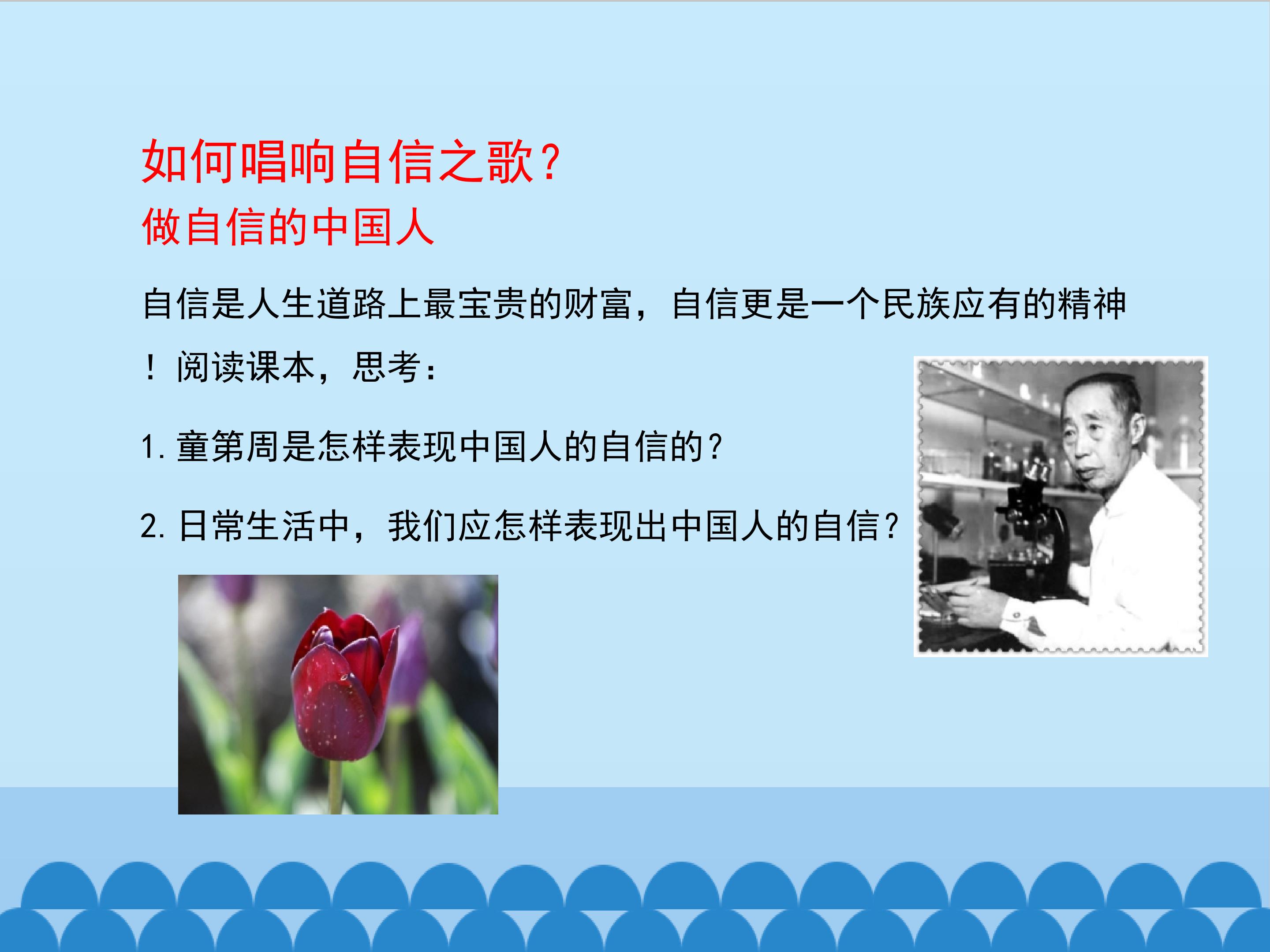 如何唱响自信之歌?

做自信的中国人

自信是人生道路上最宝贵的财富，自信更是一个民族应有的精神！阅读课本，思考：

1. 童第周是怎样表现中国人的自信的?

2. 日常生活中，我们应怎样表现出中国人的自信?